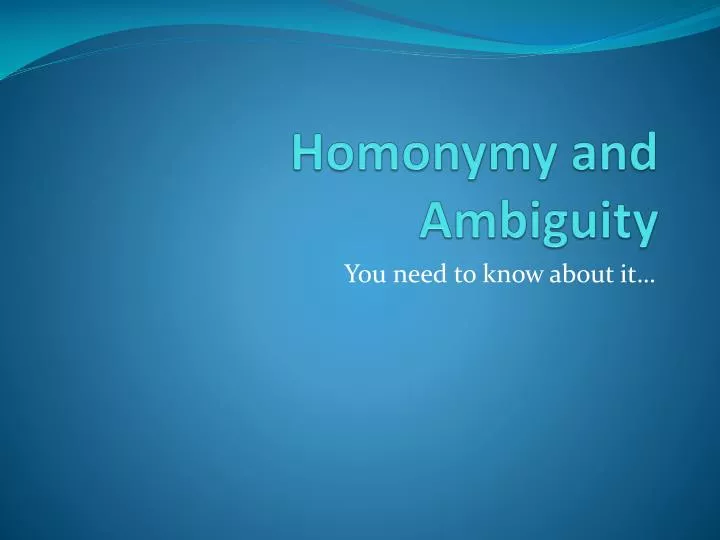 Homonymy and Ambiguity

You need to know about it…